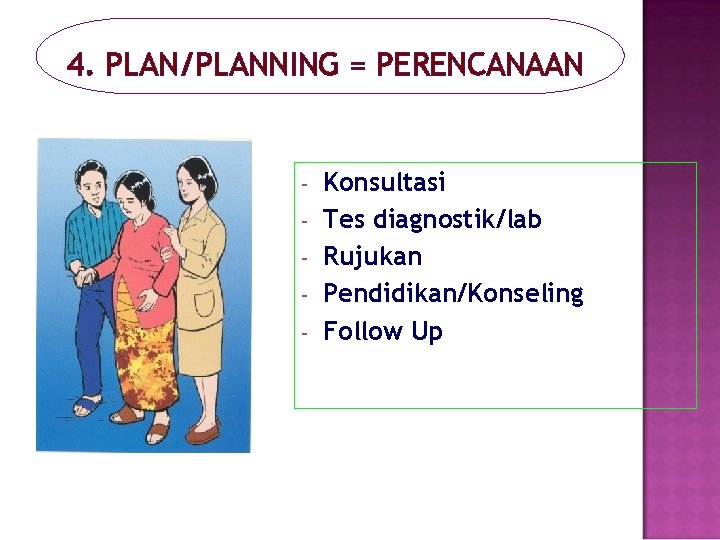 4. PLAN/PLANNING = PERENCANAAN

- Konsultasi
- Tes diagnostik/lab
- Rujukan
- Pendidikan/Konseling
- Follow Up